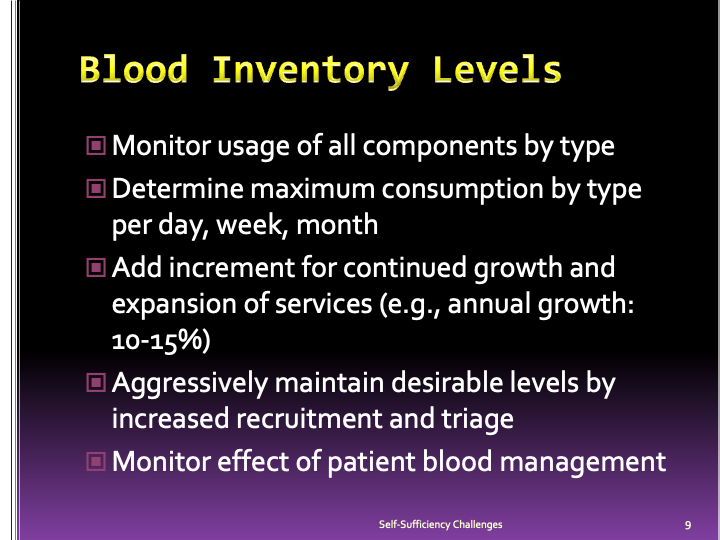 Blood Inventory Levels

Monitor usage of all components by type

Determine maximum consumption by type per day, week, month

Add increment for continued growth and expansion of services (e.g., annual growth: 10-15%)

Aggressively maintain desirable levels by increased recruitment and triage

Monitor effect of patient blood management

Self-Sufficiency Challenges

9